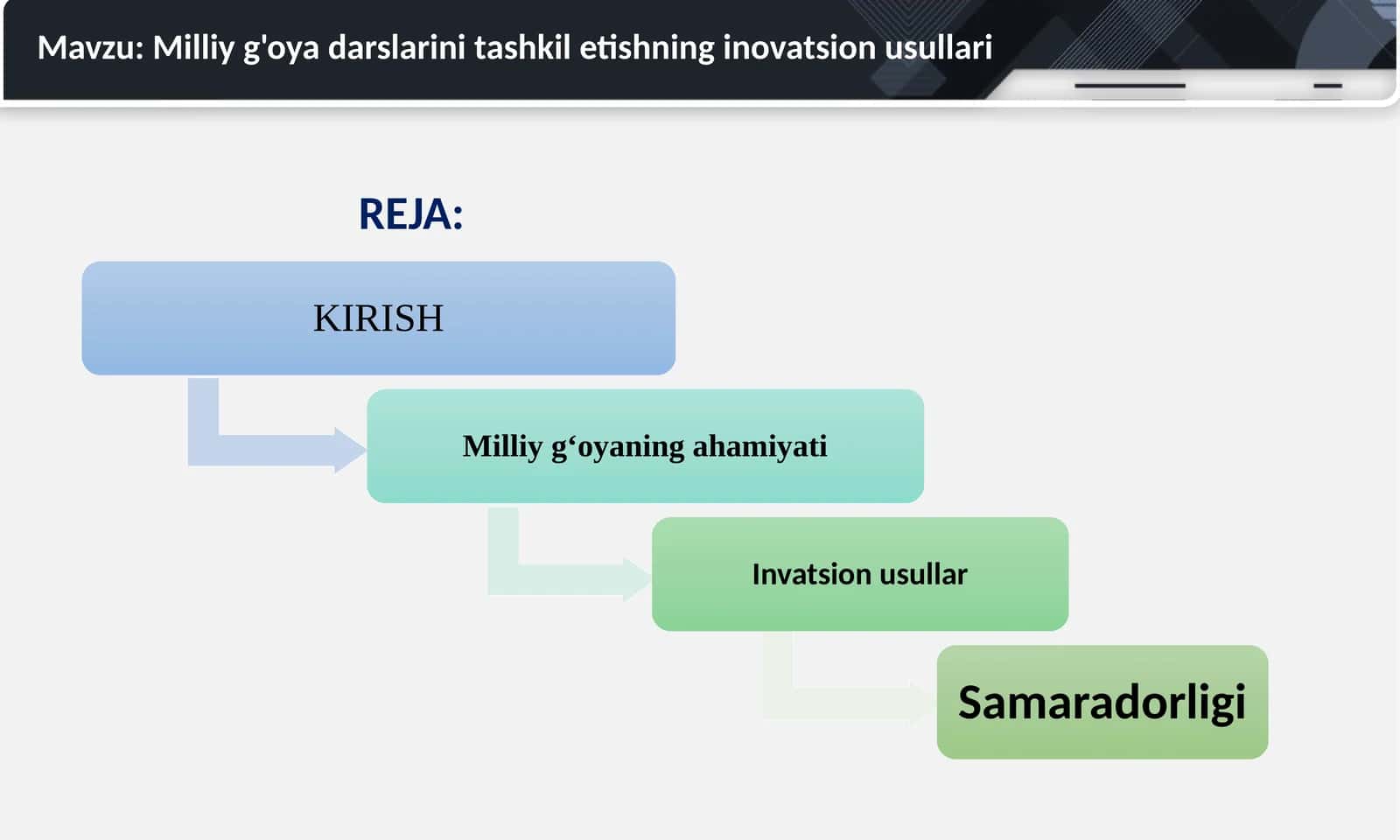 Mavzu: Milliy g'oya darslarini tashkil etishning inovatsion usullari

REJA:

KIRISH

Milliy g‘oyaning ahamiyati

Invatsion usullar

Samaradorligi